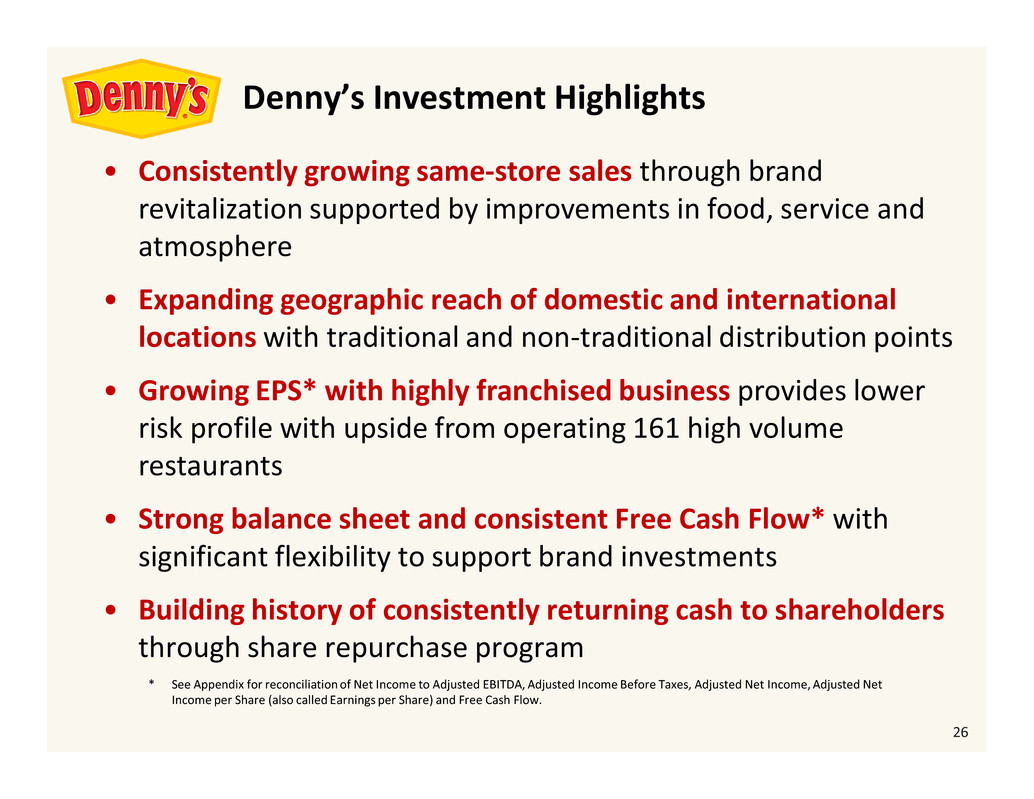 Denny's

Denny's Investment Highlights

• Consistently growing same-store sales through brand revitalization supported by improvements in food, service and atmosphere

• Expanding geographic reach of domestic and international locations with traditional and non-traditional distribution points

• Growing EPS* with highly franchised business provides lower risk profile with upside from operating 161 high volume restaurants

• Strong balance sheet and consistent Free Cash Flow* with significant flexibility to support brand investments

• Building history of consistently returning cash to shareholders through share repurchase program

* See Appendix for reconciliation of Net Income to Adjusted EBITDA, Adjusted Income Before Taxes, Adjusted Net Income, Adjusted Net Income per Share (also called Earnings per Share) and Free Cash Flow.

26